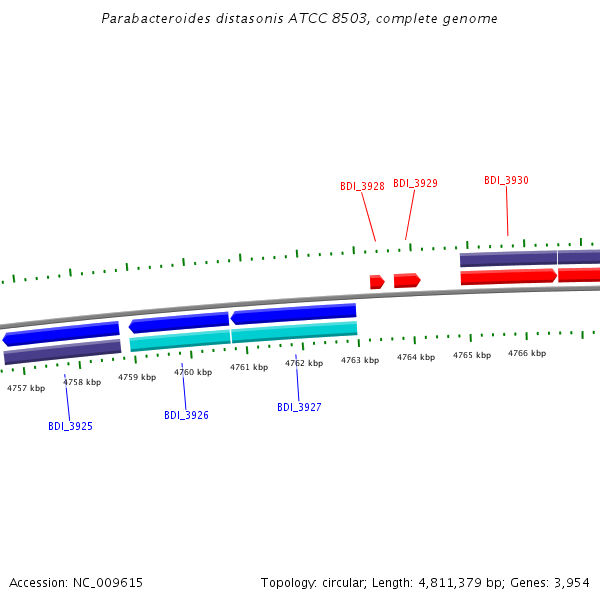 Parabacteroides distasonis ATCC 8503, complete genome

BDI_3928 BDI_3929 BDI_3930

4757 kbp 4758 kbp 4759 kbp 4760 kbp 4761 kbp 4762 kbp 4763 kbp 4764 kbp 4765 kbp 4766 kbp

BDI_3925 BDI_3926 BDI_3927

Accession: NC_009615

Topology: circular; Length: 4,811,379 bp; Genes: 3,954